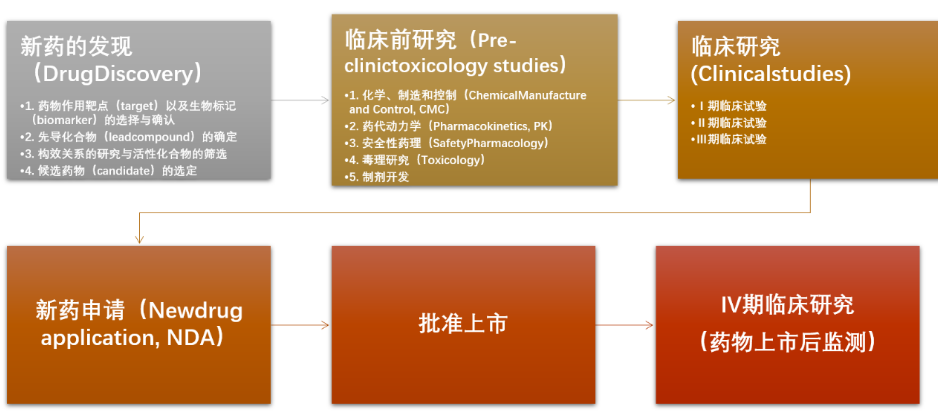 新药的发现（DrugDiscovery）

•1. 药物作用靶点（target）以及生物标记（biomarker）的选择与确认
•2. 先导化合物（leadcompound）的确定
•3. 构效关系的研究与活性化合物的筛选
•4. 候选药物（candidate）的选定

临床前研究（Pre-clinictoxicology studies）

•1. 化学、制造和控制（ChemicalManufacture and Control, CMC）
•2. 药代动力学（Pharmacokinetics, PK）
•3. 安全性药理（SafetyPharmacology）
•4. 毒理研究（Toxicology）
•5. 制剂开发

临床研究（Clinicalstudies）

• I 期临床试验
• II 期临床试验
• III 期临床试验

新药申请（Newdrug application, NDA）

批准上市

IV期临床研究（药物上市后监测）